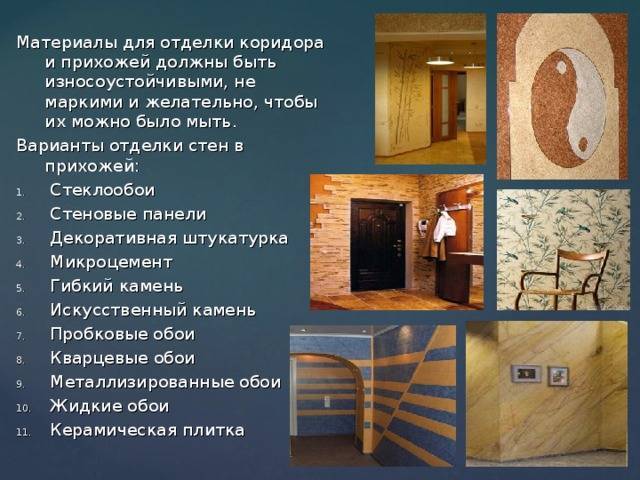 Материалы для отделки коридора и прихожей должны быть износоустойчивыми, не маркими и желательно, чтобы их можно было мыть.

Варианты отделки стен в прихожей:

1. Стеклообои
2. Стеновые панели
3. Декоративная штукатурка
4. Микроцемент
5. Гибкий камень
6. Искусственный камень
7. Пробковые обои
8. Кварцевые обои
9. Металлизированные обои
10. Жидкие обои
11. Керамическая плитка